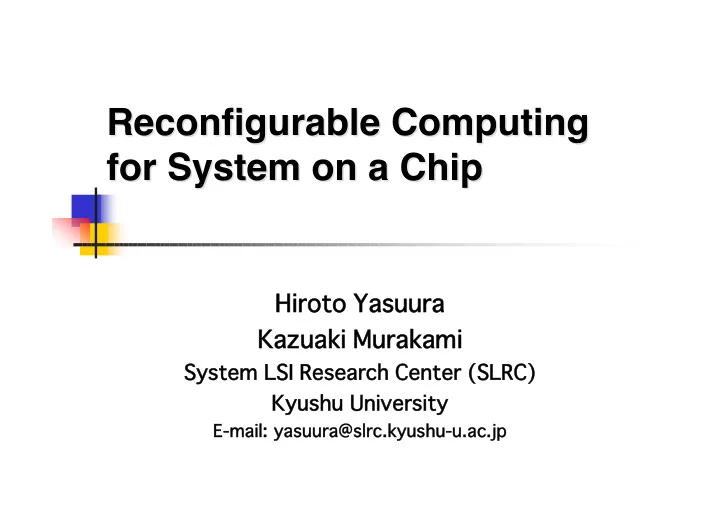 Reconfigurable Computing for System on a Chip

Hiroto Yasuura
Kazuaki Murakami
System LSI Research Center (SLRC)
Kyushu University
E-mail: yasuura@slrc.kyushu-u.ac.jp